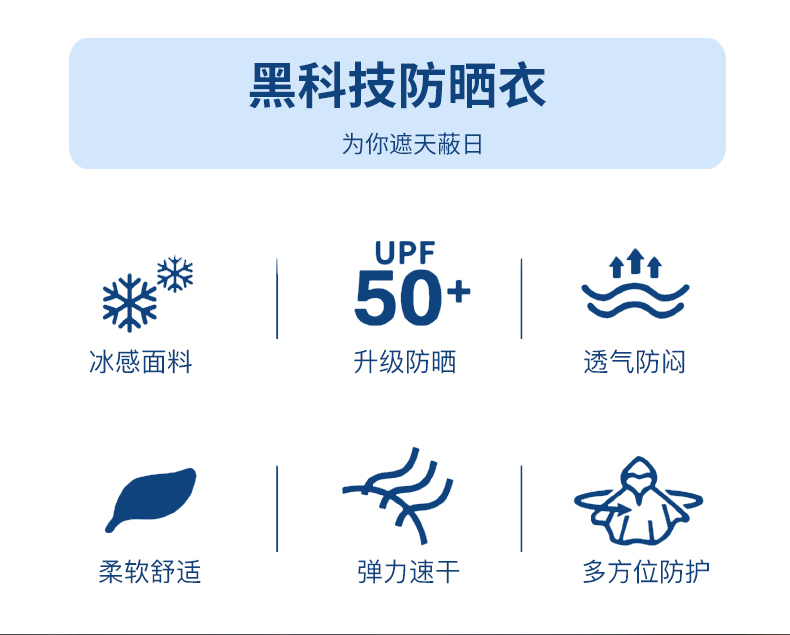 黑科技防晒衣

为你遮天蔽日

冰感面料

UPF
50+
升级防晒

透气防闷

柔软舒适

弹力速干

多方位防护